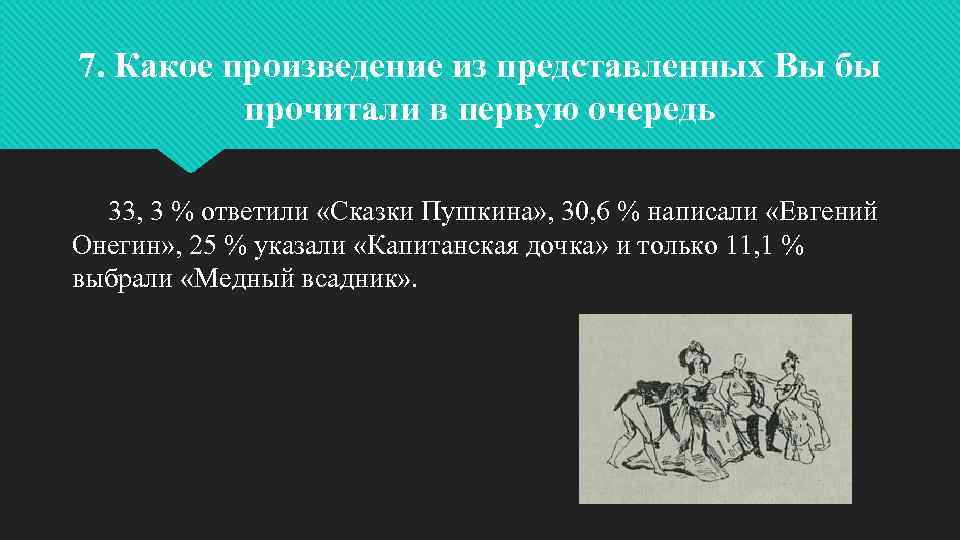 7. Какое произведение из представленных Вы бы прочитали в первую очередь

33, 3 % ответили «Сказки Пушкина», 30,6 % написали «Евгений Онегин», 25 % указали «Капитанская дочка» и только 11,1 % выбрали «Медный всадник».